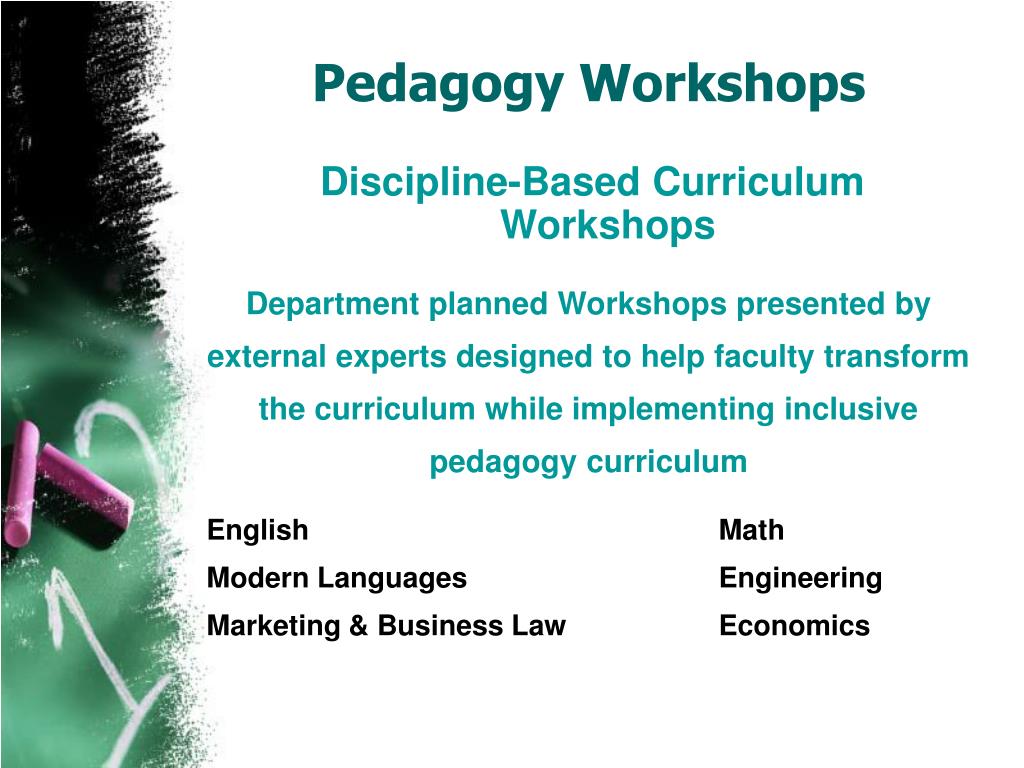 Pedagogy Workshops

Discipline-Based Curriculum Workshops

Department planned Workshops presented by external experts designed to help faculty transform the curriculum while implementing inclusive pedagogy curriculum

English
Modern Languages
Marketing & Business Law

Math
Engineering
Economics